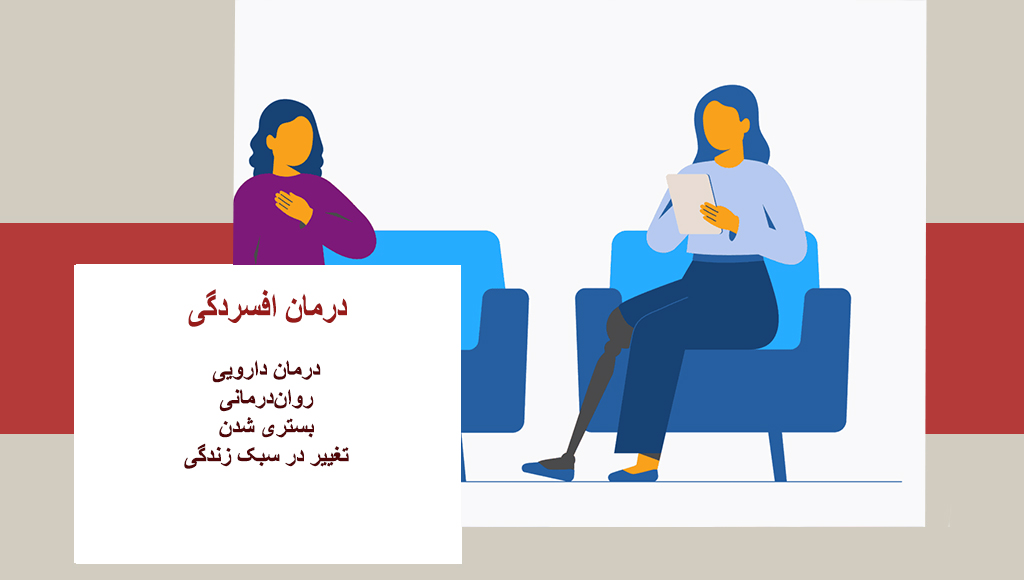 درمان افسردگی

درمان دارویی
روان‌درمانی
بستری شدن
تغییر در سبک زندگی